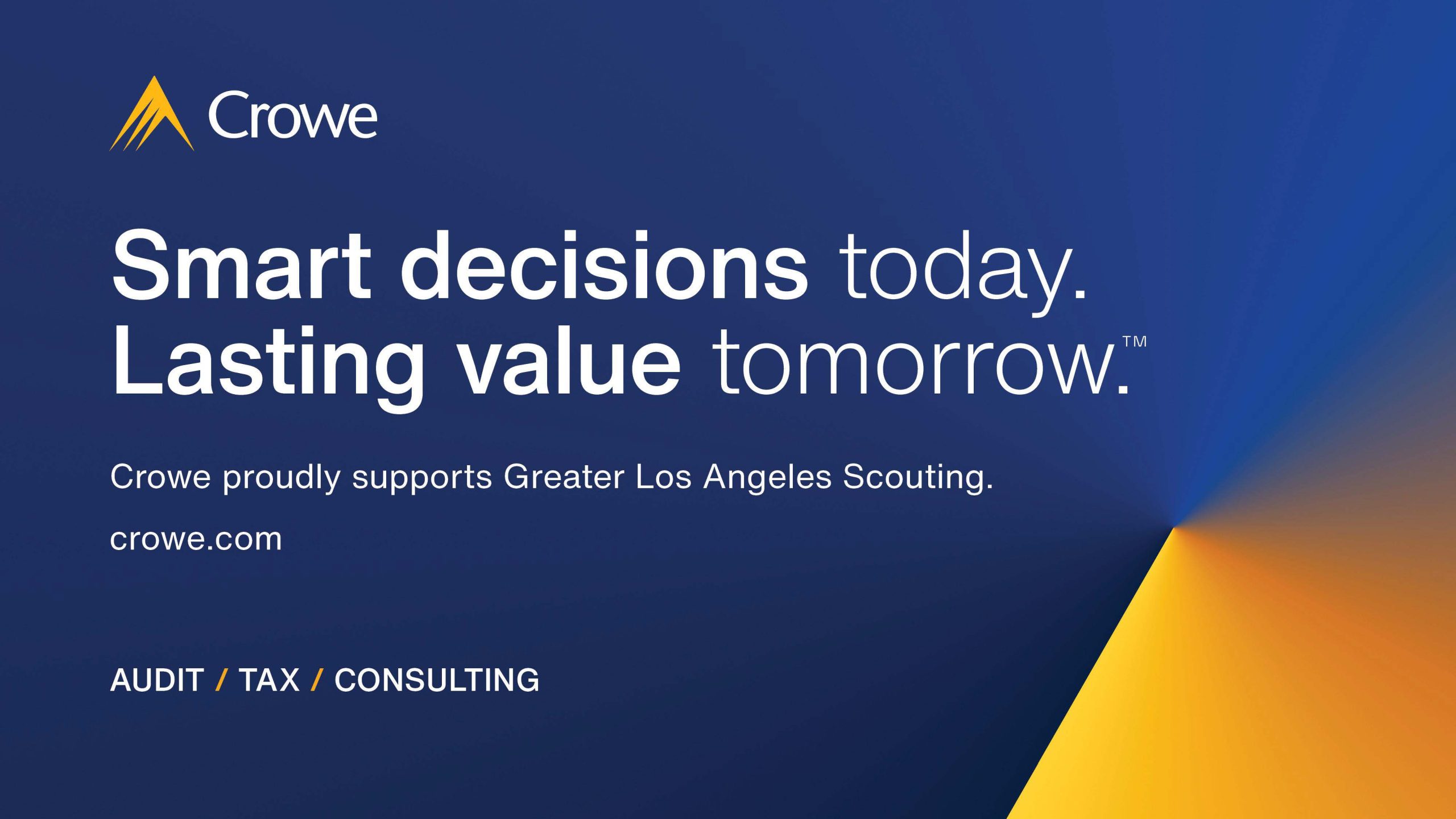 Crowe

Smart decisions today.
Lasting value tomorrow.™

Crowe proudly supports Greater Los Angeles Scouting.

crowe.com

AUDIT / TAX / CONSULTING